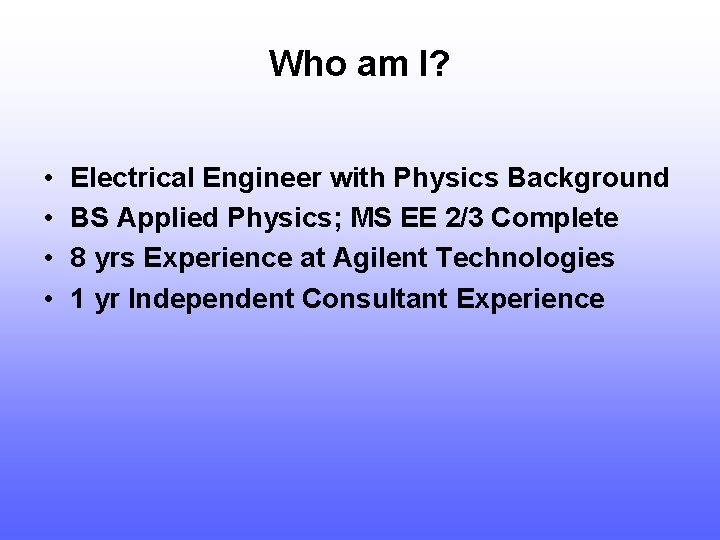 Who am I?

• Electrical Engineer with Physics Background
• BS Applied Physics; MS EE 2/3 Complete
• 8 yrs Experience at Agilent Technologies
• 1 yr Independent Consultant Experience